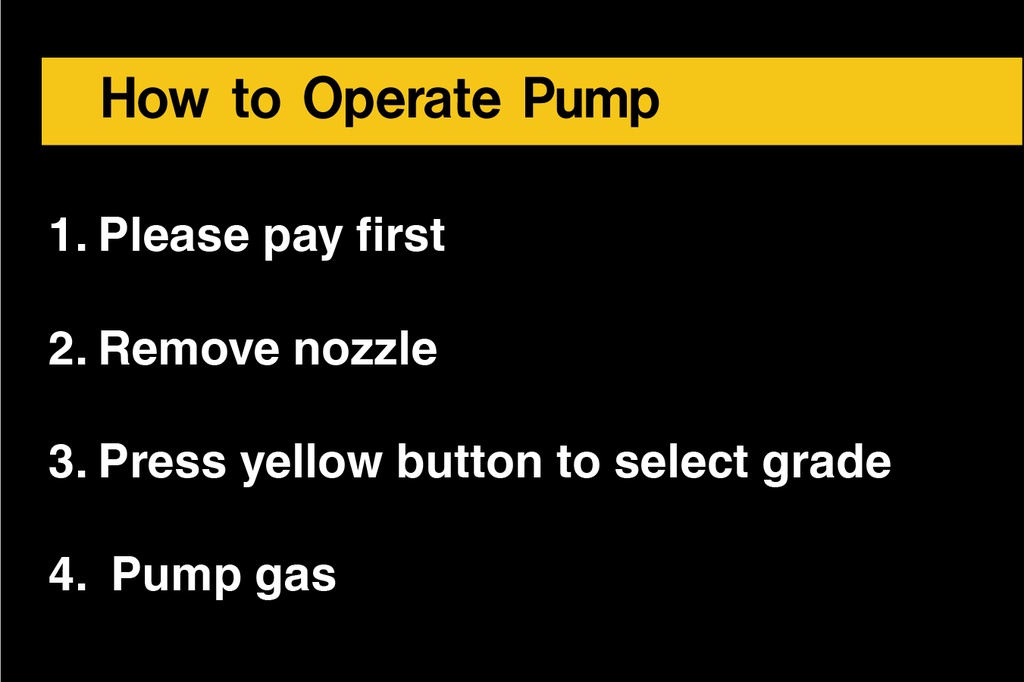 How to Operate Pump

1. Please pay first

2. Remove nozzle

3. Press yellow button to select grade

4. Pump gas